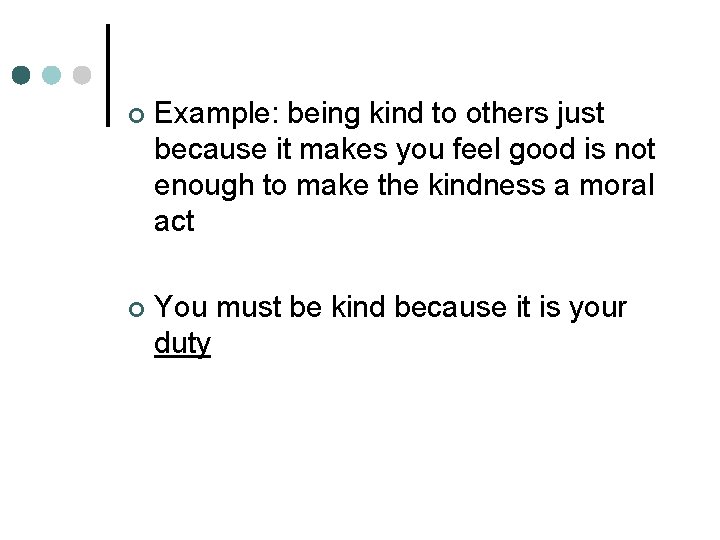 Example: being kind to others just because it makes you feel good is not enough to make the kindness a moral act

You must be kind because it is your duty